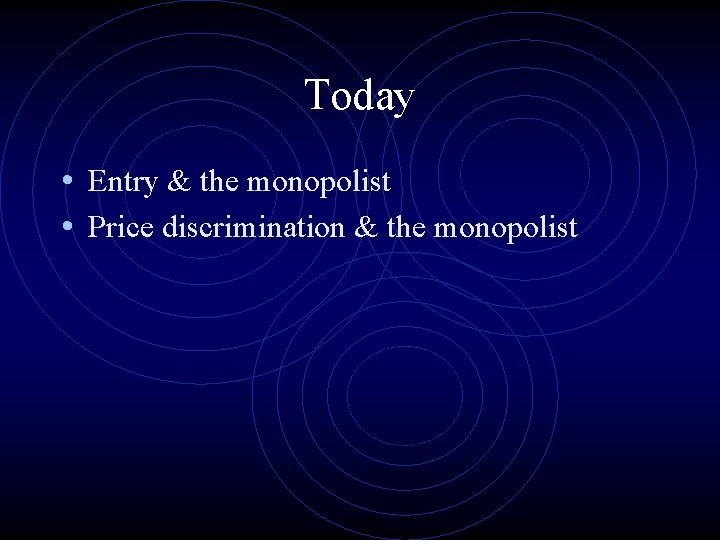 Today

• Entry & the monopolist
• Price discrimination & the monopolist